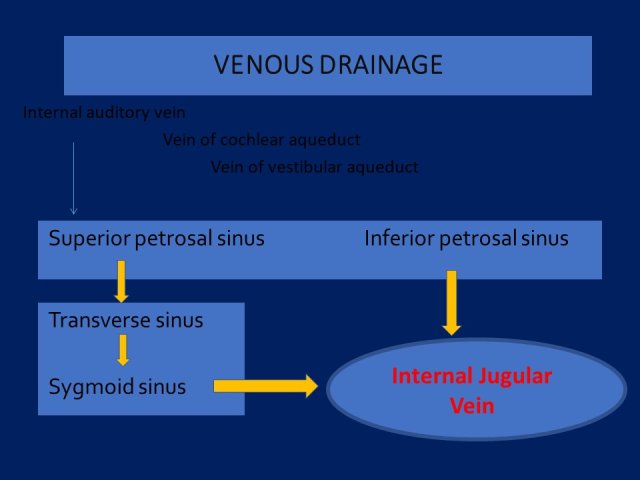 VENOUS DRAINAGE

Internal auditory vein

Vein of cochlear aqueduct

Vein of vestibular aqueduct

Superior petrosal sinus

Inferior petrosal sinus

Transverse sinus

Sygmoid sinus

Internal Jugular Vein